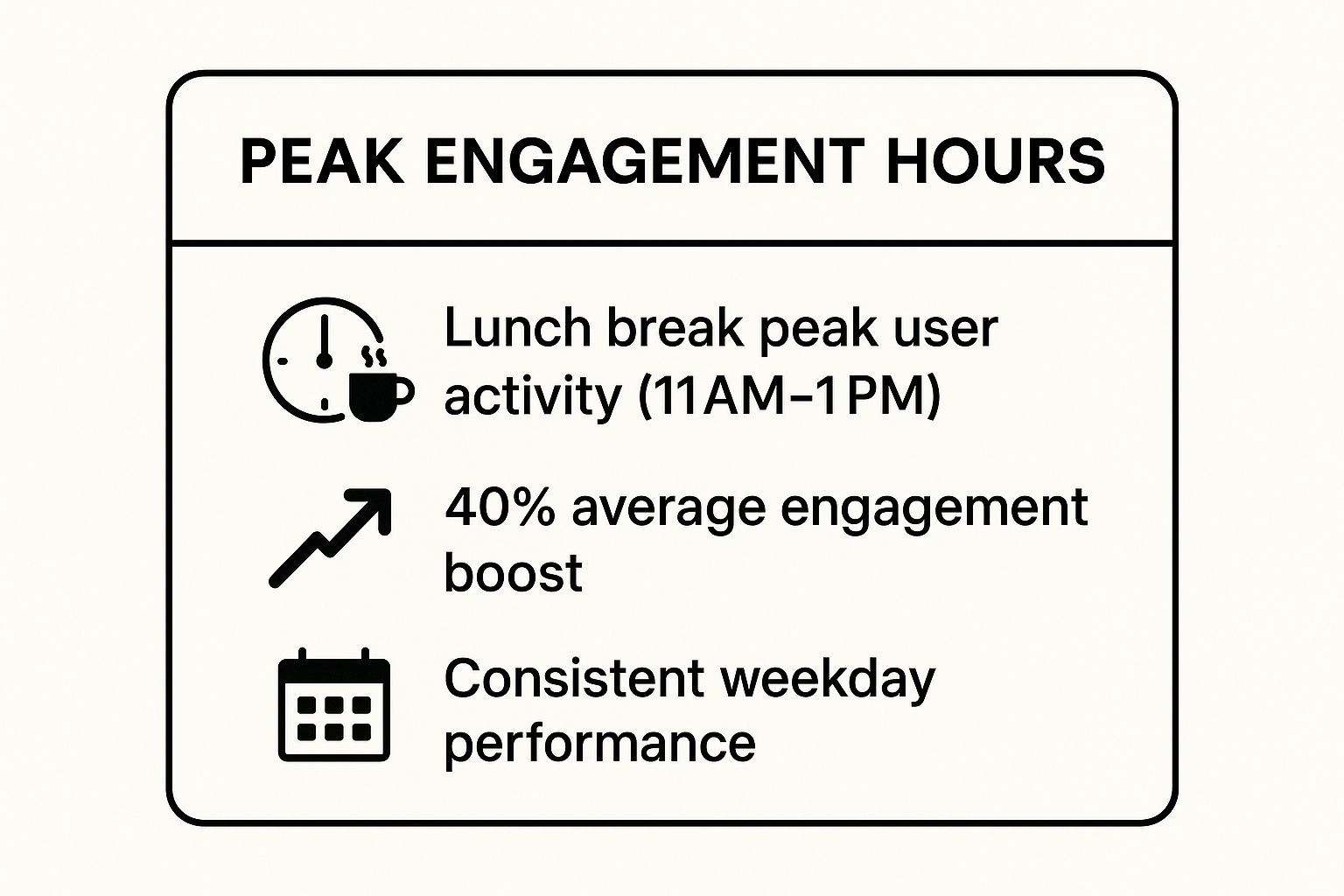 PEAK ENGAGEMENT HOURS

Lunch break peak user activity (11AM–1PM)

40% average engagement boost

Consistent weekday performance